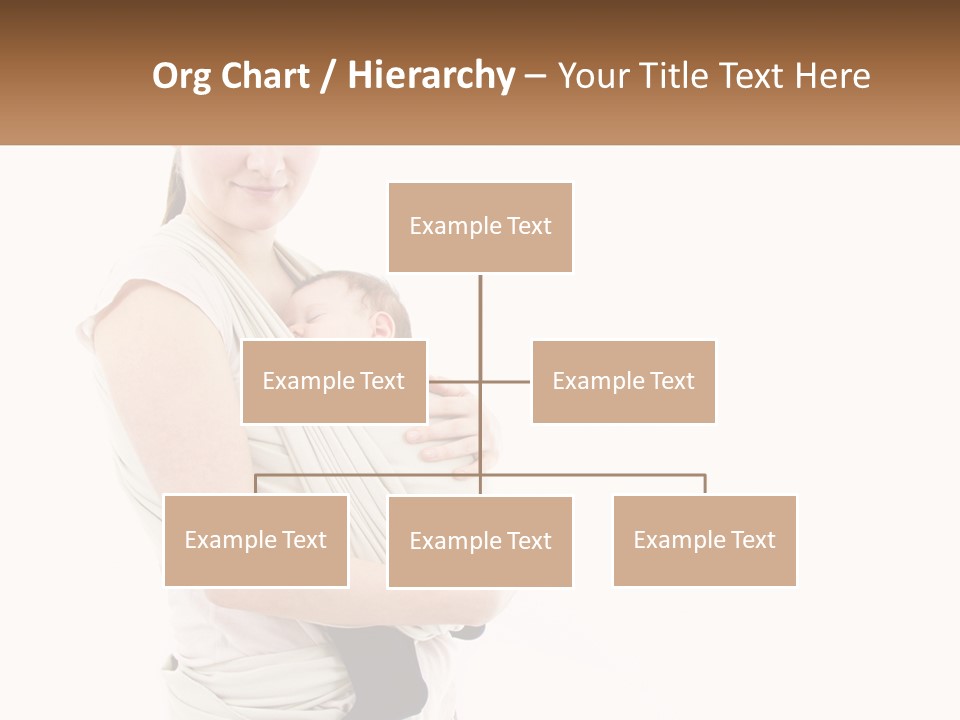 Org Chart / Hierarchy – Your Title Text Here

Example Text

Example Text

Example Text

Example Text

Example Text

Example Text